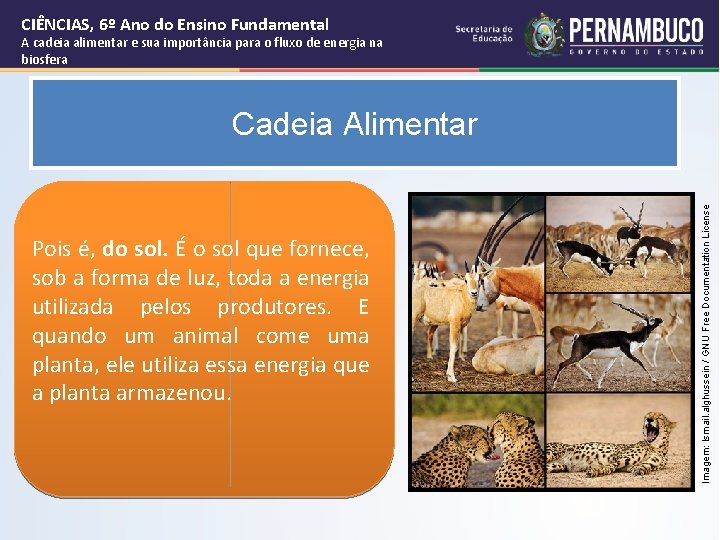 CIÊNCIAS, 6º Ano do Ensino Fundamental
A cadeia alimentar e sua importância para o fluxo de energia na biosfera

Secretaria de Educação
PERNAMBUCO
GOVERNO DO ESTADO

Cadeia Alimentar

Pois é, do sol. É o sol que fornece, sob a forma de luz, toda a energia utilizada pelos produtores. E quando um animal come uma planta, ele utiliza essa energia que a planta armazenou.

Imagem: Ismail.alghussein / GNU Free Documentation License